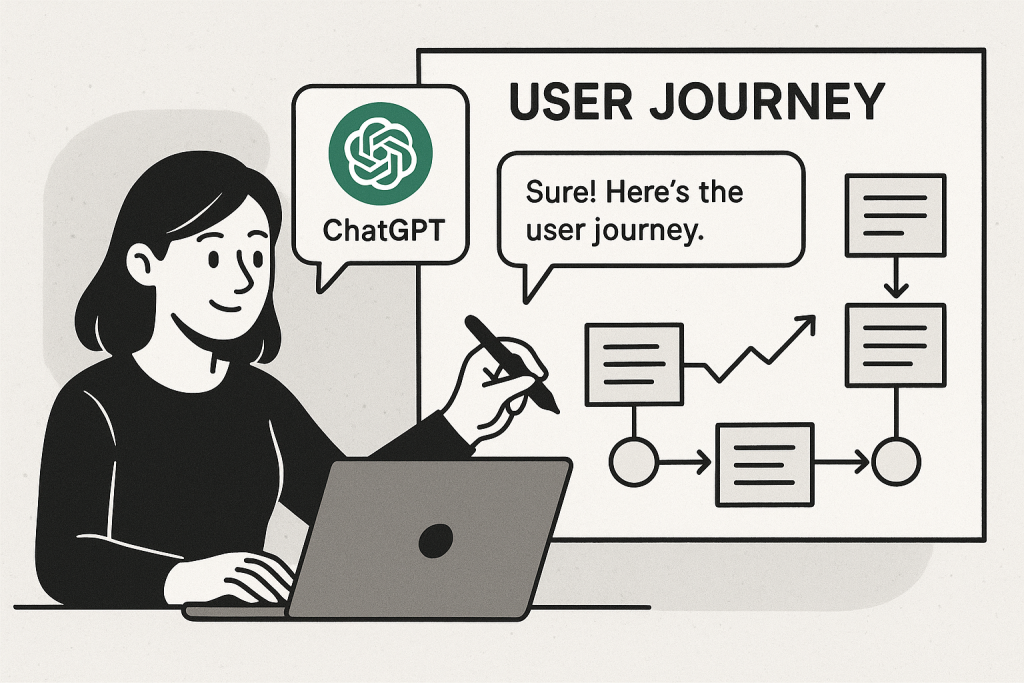 ChatGPT

USER JOURNEY

Sure! Here's the user journey.